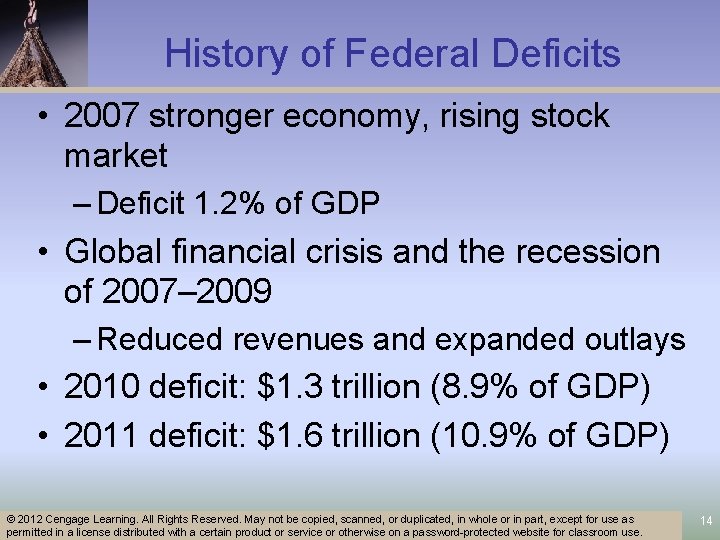 History of Federal Deficits

• 2007 stronger economy, rising stock market

– Deficit 1.2% of GDP

• Global financial crisis and the recession of 2007–2009

– Reduced revenues and expanded outlays

• 2010 deficit: \$1.3 trillion (8.9% of GDP)

• 2011 deficit: \$1.6 trillion (10.9% of GDP)

© 2012 Cengage Learning. All Rights Reserved. May not be copied, scanned, or duplicated, in whole or in part, except for use as permitted in a license distributed with a certain product or service or otherwise on a password-protected website for classroom use.

14